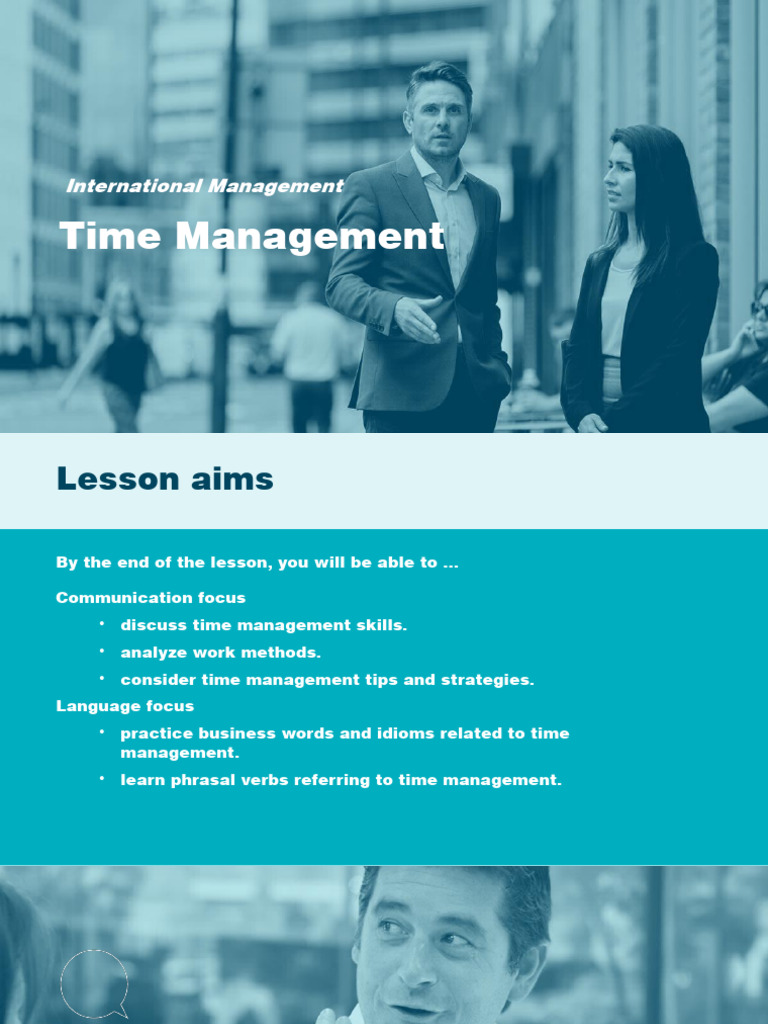 International Management

Time Management

Lesson aims

By the end of the lesson, you will be able to ...

Communication focus

• discuss time management skills.
• analyze work methods.
• consider time management tips and strategies.

Language focus

• practice business words and idioms related to time management.
• learn phrasal verbs referring to time management.